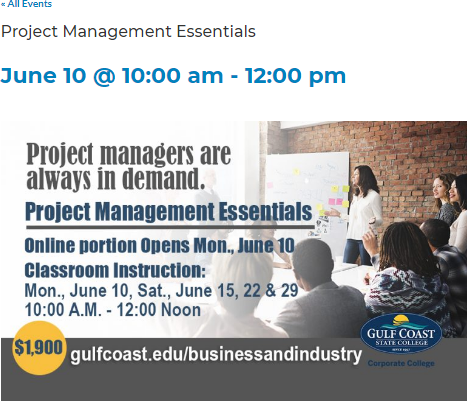 « All Events

Project Management Essentials

June 10 @ 10:00 am - 12:00 pm

Project managers are always in demand.

Project Management Essentials

Online portion Opens Mon., June 10

Classroom Instruction:
Mon., June 10, Sat., June 15, 22 & 29
10:00 A.M. - 12:00 Noon

$1,900

gulfcoast.edu/businessandindustry

GULF COAST STATE COLLEGE SINCE 1957

Corporate College